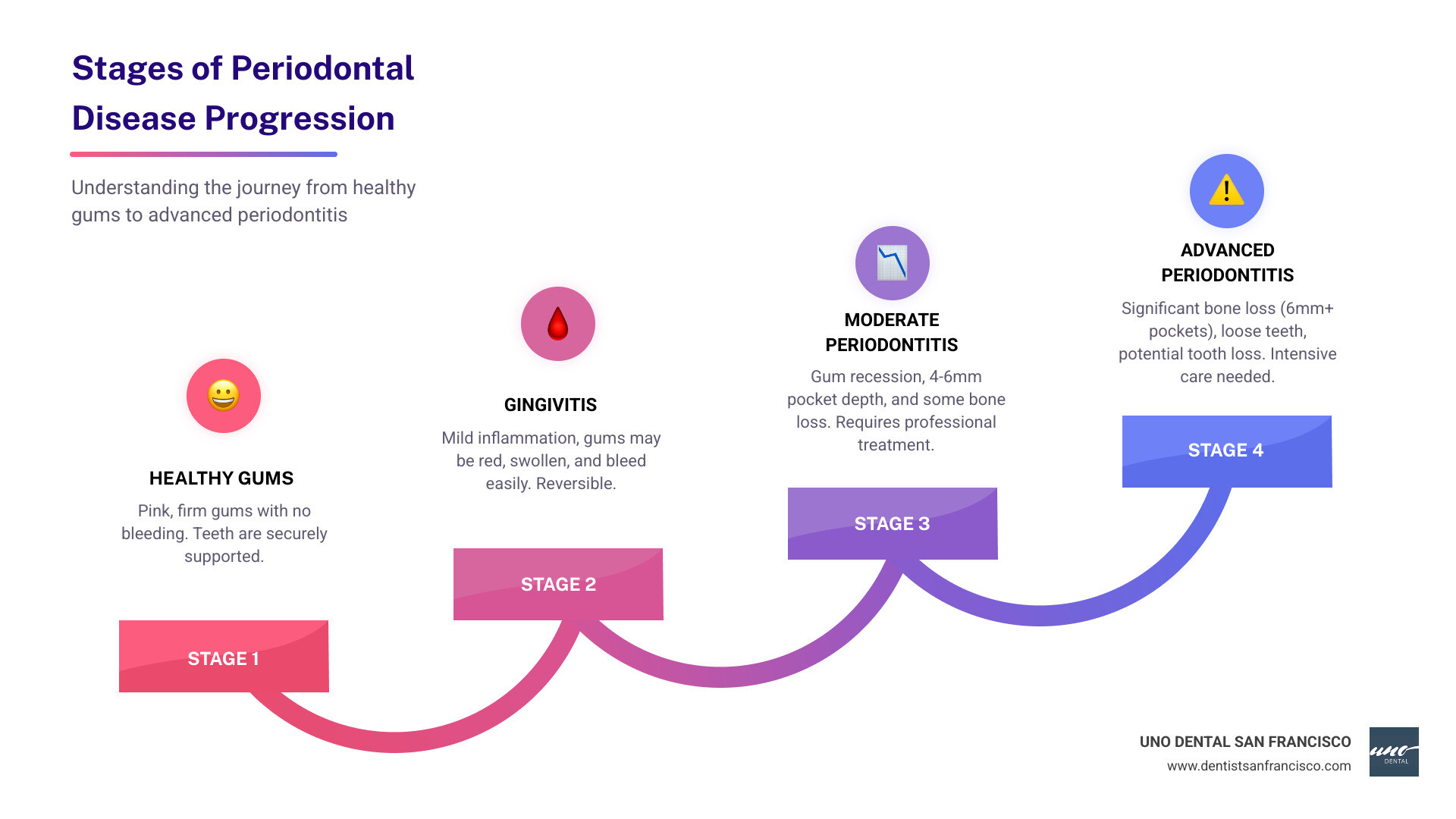 Stages of Periodontal Disease Progression

Understanding the journey from healthy gums to advanced periodontitis

HEALTHY GUMS

Pink, firm gums with no bleeding. Teeth are securely supported.

STAGE 1

GINGIVITIS

Mild inflammation, gums may be red, swollen, and bleed easily. Reversible.

STAGE 2

MODERATE PERIODONTITIS

Gum recession, 4-6mm pocket depth, and some bone loss. Requires professional treatment.

STAGE 3

ADVANCED PERIODONTITIS

Significant bone loss (6mm+ pockets), loose teeth, potential tooth loss. Intensive care needed.

STAGE 4

UNO DENTAL SAN FRANCISCO
www.dentistsanfrancisco.com

uno
DENTAL